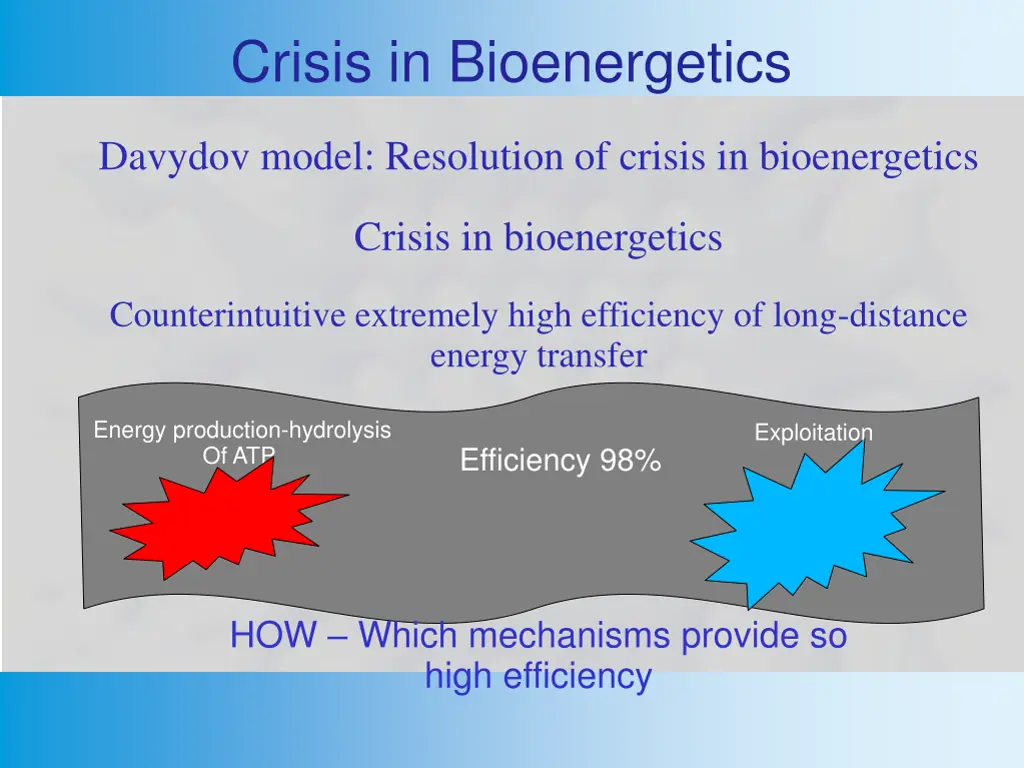 Crisis in Bioenergetics

Davydov model: Resolution of crisis in bioenergetics

Crisis in bioenergetics

Counterintuitive extremely high efficiency of long-distance energy transfer

Energy production-hydrolysis Of ATP

Efficiency 98%

Exploitation

HOW – Which mechanisms provide so high efficiency